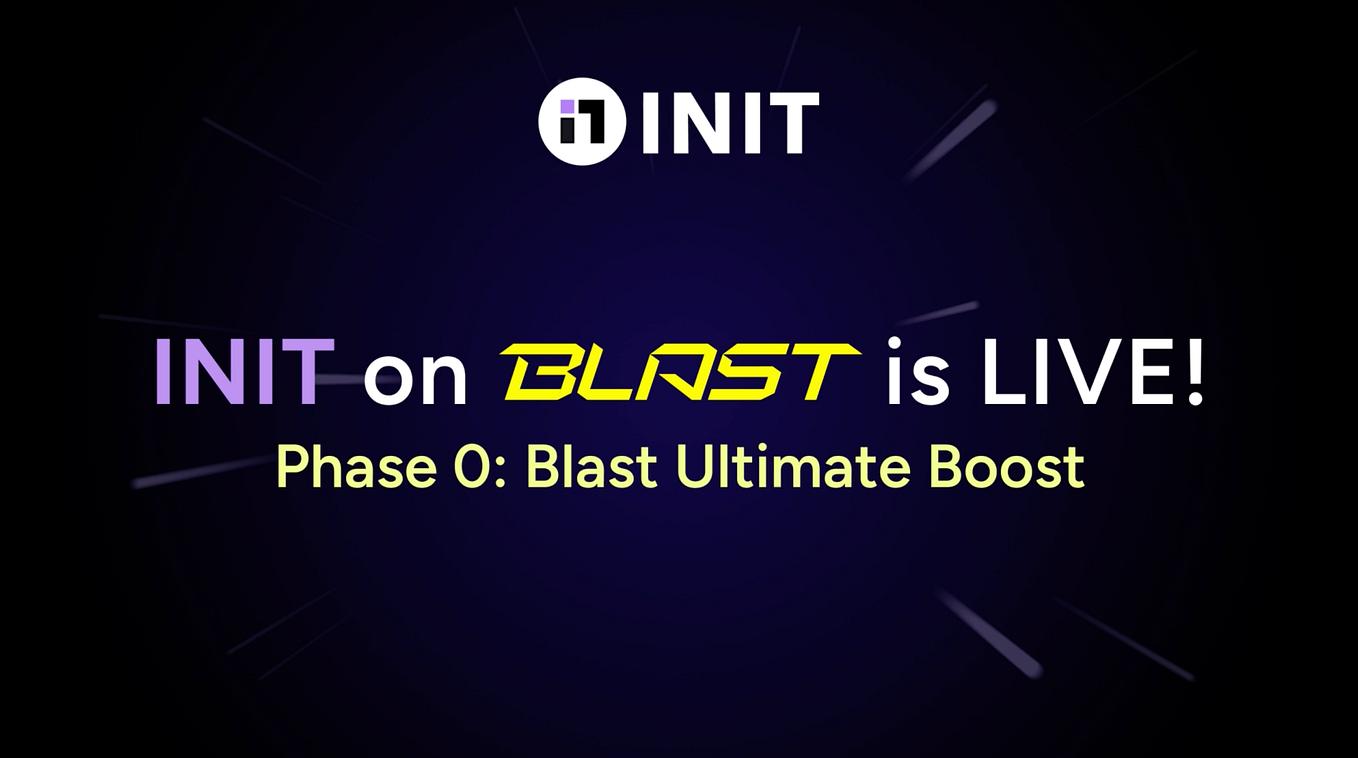 INIT

INIT on BLAST is LIVE!

Phase 0: Blast Ultimate Boost